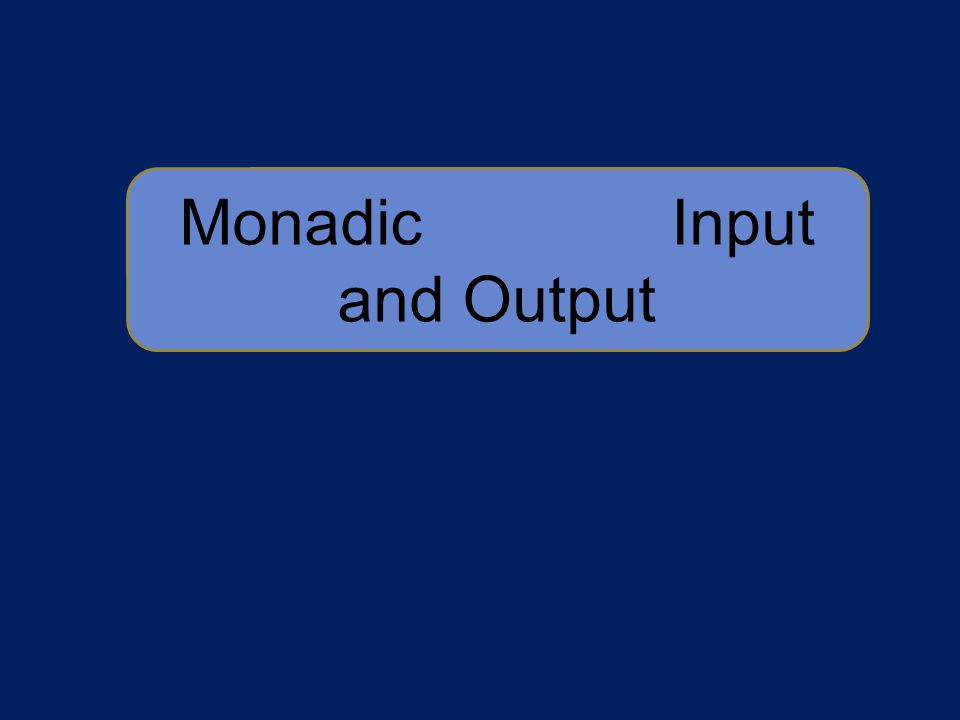 Monadic Input and Output